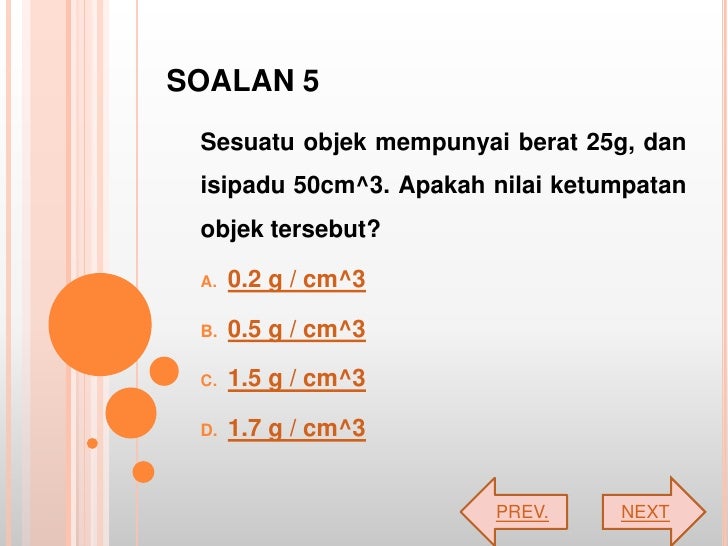 SOALAN 5

Sesuatu objek mempunyai berat 25g, dan isipadu 50cm^3. Apakah nilai ketumpatan objek tersebut?

A. 0.2 g / cm^3

B. 0.5 g / cm^3

C. 1.5 g / cm^3

D. 1.7 g / cm^3

PREV.

NEXT